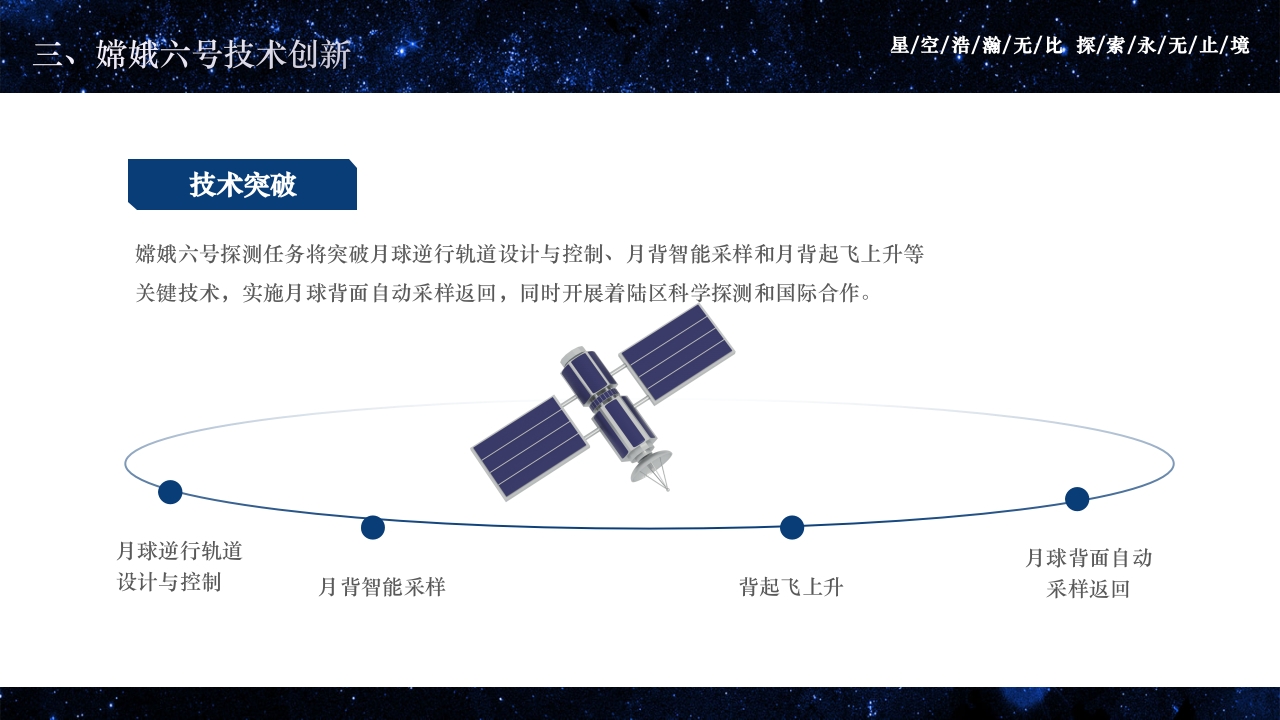 三、嫦娥六号技术创新

星/空/浩/瀚/无/比 探/索/永/无/止/境

技术突破

嫦娥六号探测任务将突破月球逆行轨道设计与控制、月背智能采样和月背起飞上升等关键技术，实施月球背面自动采样返回，同时开展着陆区科学探测和国际合作。

月球逆行轨道设计与控制

月背智能采样

背起飞上升

月球背面自动采样返回